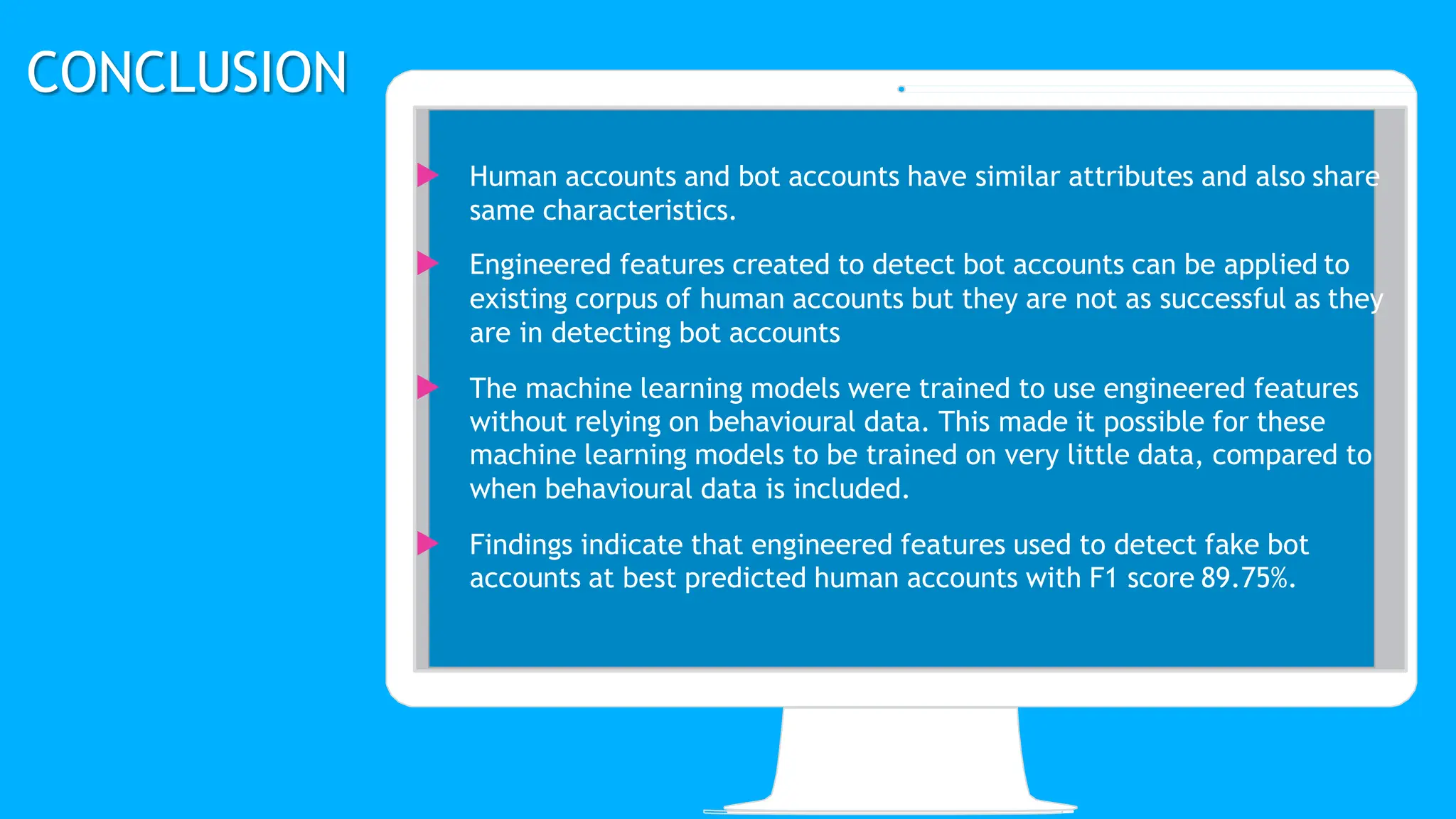 CONCLUSION

Human accounts and bot accounts have similar attributes and also share same characteristics.

Engineered features created to detect bot accounts can be applied to existing corpus of human accounts but they are not as successful as they are in detecting bot accounts

The machine learning models were trained to use engineered features without relying on behavioural data. This made it possible for these machine learning models to be trained on very little data, compared to when behavioural data is included.

Findings indicate that engineered features used to detect fake bot accounts at best predicted human accounts with F1 score 89.75%.